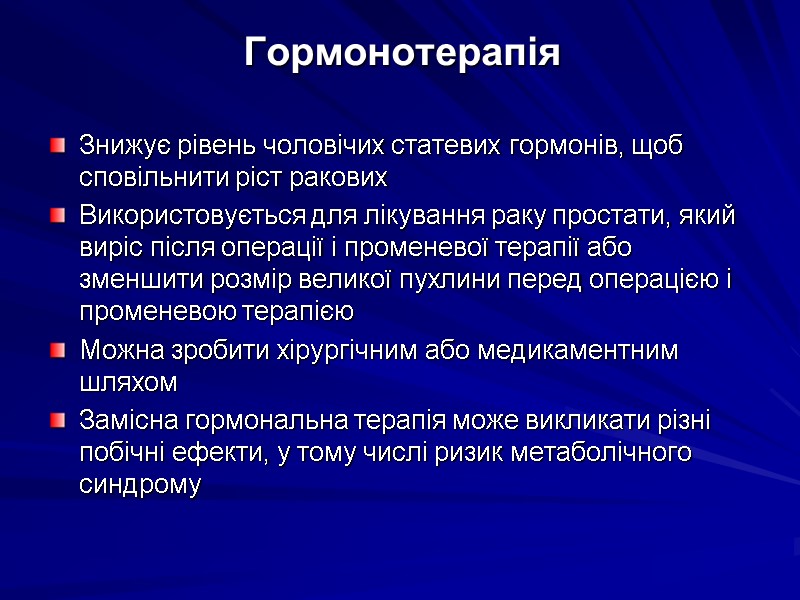 Гормонотерапія

Знижує рівень чоловічих статевих гормонів, щоб сповільнити ріст ракових

Використовується для лікування раку простати, який виріс після операції і променевої терапії або зменшити розмір великої пухлини перед операцією і променевою терапією

Можна зробити хірургічним або медикаментним шляхом

Замісна гормональна терапія може викликати різні побічні ефекти, у тому числі ризик метаболічного синдрому